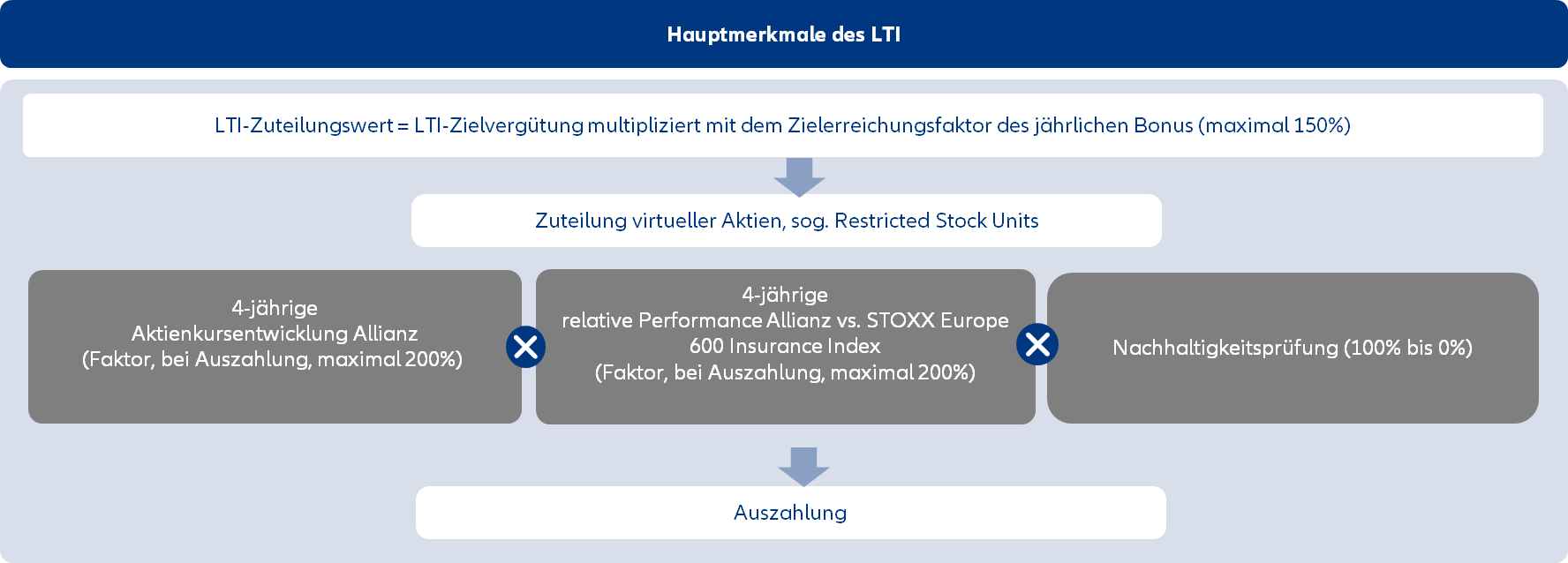 Hauptmerkmale des LTI

LTI-Zuteilungswert = LTI-Zielvergütung multipliziert mit dem Zielerreichungsfaktor des jährlichen Bonus (maximal 150%)

Zuteilung virtueller Aktien, sog. Restricted Stock Units

4-jährige
Aktienkursentwicklung Allianz
(Faktor, bei Auszahlung, maximal 200%)

4-jährige
relative Performance Allianz vs. STOXX Europe 600 Insurance Index
(Faktor, bei Auszahlung, maximal 200%)

Nachhaltigkeitsprüfung (100% bis 0%)

Auszahlung